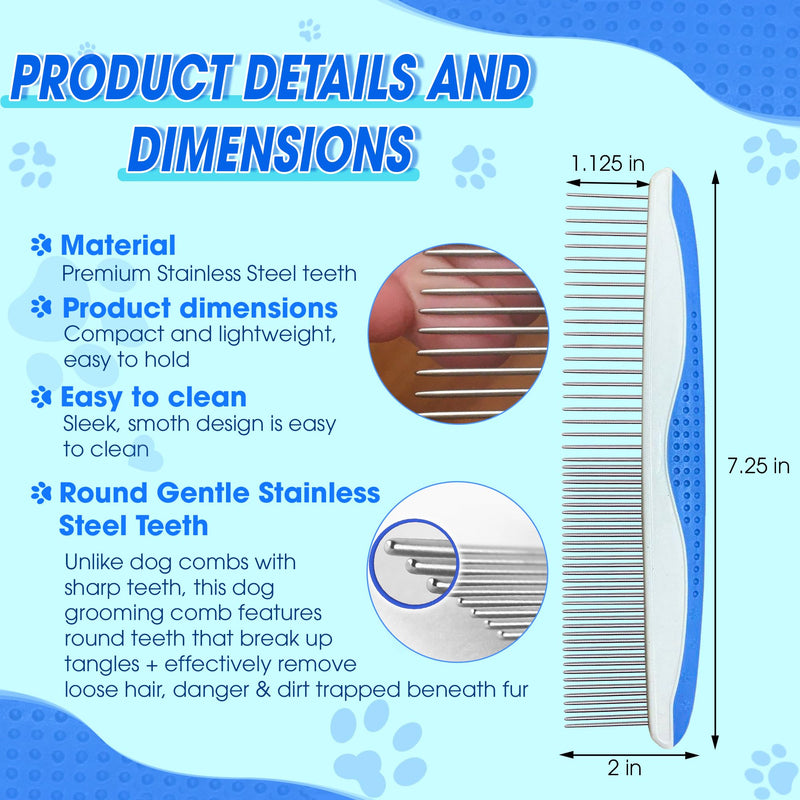 PRODUCT DETAILS AND DIMENSIONS

Material
Premium Stainless Steel teeth

Product dimensions
Compact and lightweight, easy to hold

Easy to clean
Sleek, smoth design is easy to clean

Round Gentle Stainless Steel Teeth
Unlike dog combs with sharp teeth, this dog grooming comb features round teeth that break up tangles + effectively remove loose hair, danger & dirt trapped beneath fur

1.125 in
7.25 in
2 in